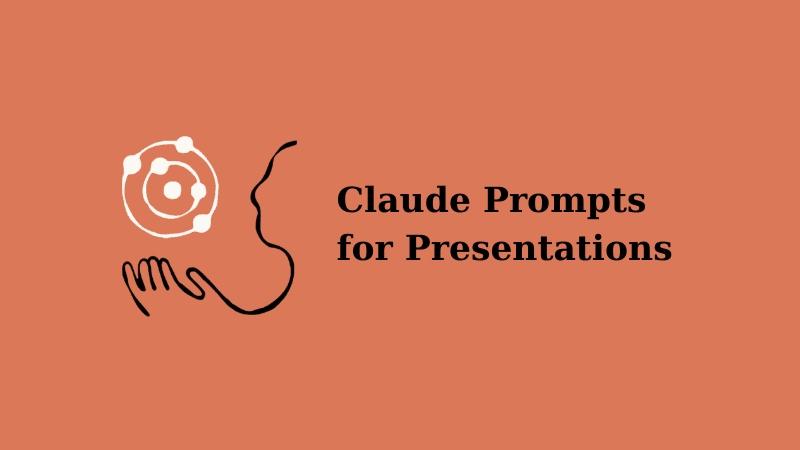 Claude Prompts
for Presentations